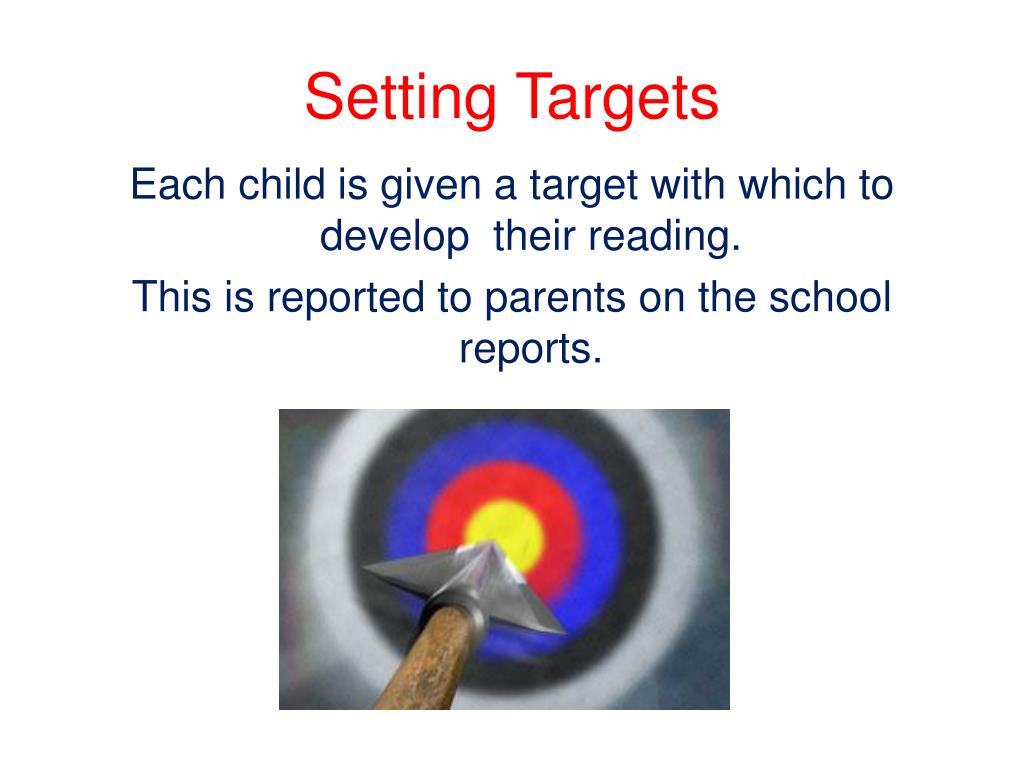 Setting Targets

Each child is given a target with which to develop their reading.

This is reported to parents on the school reports.